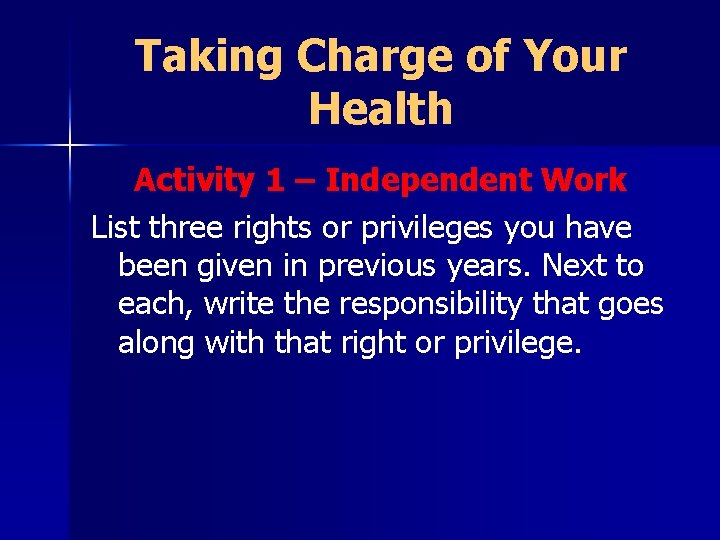 Taking Charge of Your Health

Activity 1 – Independent Work

List three rights or privileges you have been given in previous years. Next to each, write the responsibility that goes along with that right or privilege.